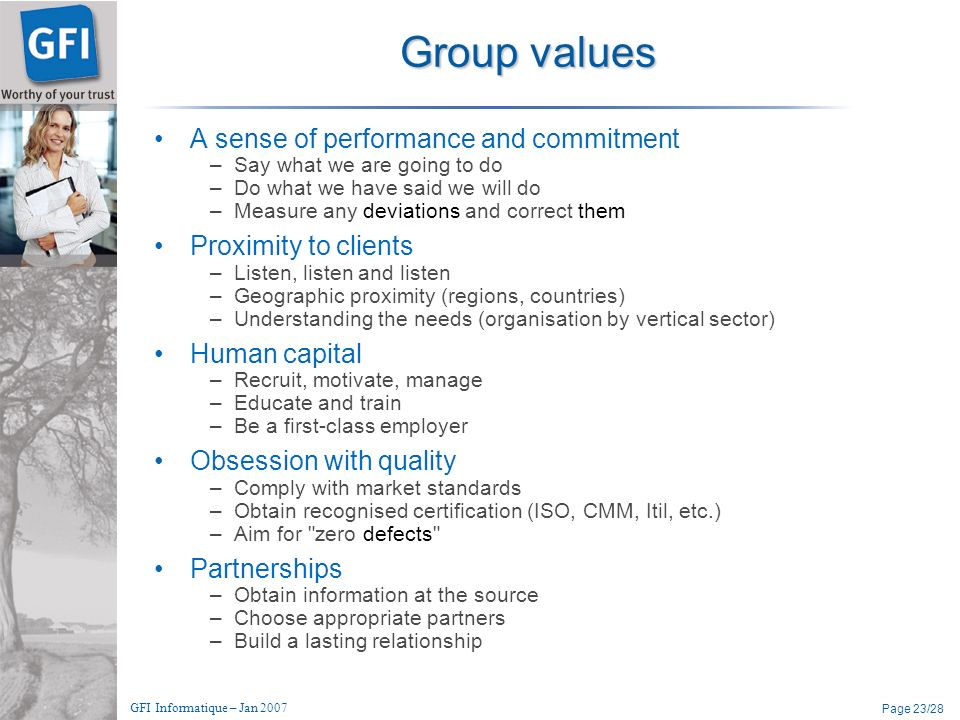 GFI
Worthy of your trust

Group values

• A sense of performance and commitment
– Say what we are going to do
– Do what we have said we will do
– Measure any deviations and correct them

• Proximity to clients
– Listen, listen and listen
– Geographic proximity (regions, countries)
– Understanding the needs (organisation by vertical sector)

• Human capital
– Recruit, motivate, manage
– Educate and train
– Be a first-class employer

• Obsession with quality
– Comply with market standards
– Obtain recognised certification (ISO, CMM, Itil, etc.)
– Aim for "zero defects"

• Partnerships
– Obtain information at the source
– Choose appropriate partners
– Build a lasting relationship

GFI Informatique – Jan 2007

Page 23/28